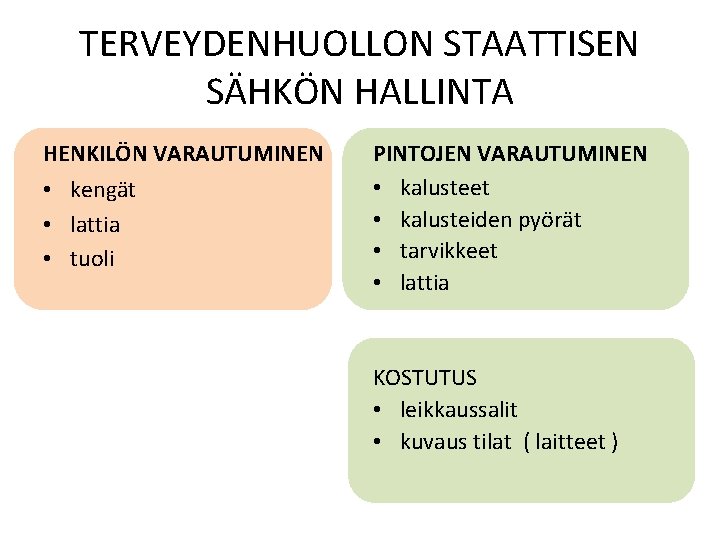 TERVEYDENHUOLLON STAATTISEN SÄHKÖN HALLINTA

HENKILÖN VARAUTUMINEN
• kengät
• lattia
• tuoli

PINTOJEN VARAUTUMINEN
• kalusteet
• kalusteiden pyörät
• tarvikkeet
• lattia

KOSTUTUS
• leikkaussalit
• kuvaus tilat ( laitteet )